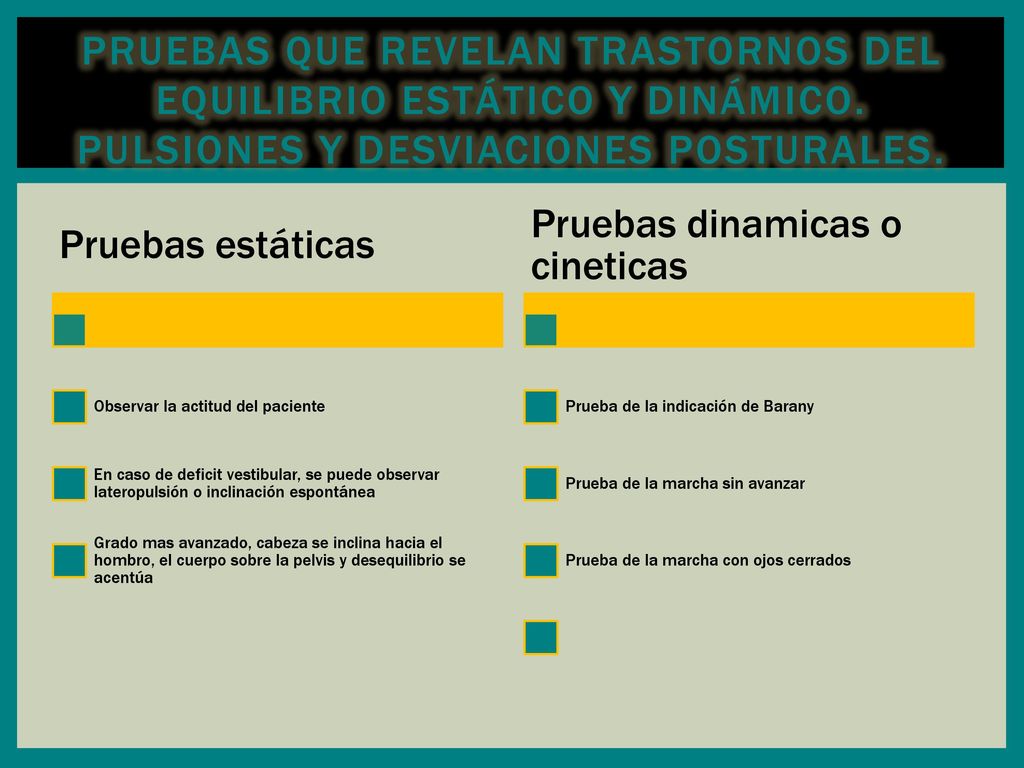 PRUEBAS QUE REVELAN TRASTORNOS DEL EQUILIBRIO ESTÁTICO Y DINÁMICO. PULSIONES Y DESVIACIONES POSTURALES.

Pruebas estáticas

Observar la actitud del paciente

En caso de deficit vestibular, se puede observar lateropulsión o inclinación espontánea

Grado mas avanzado, cabeza se inclina hacia el hombro, el cuerpo sobre la pelvis y desequilibrio se acentúa

Pruebas dinamicas o cineticas

Prueba de la indicación de Barany

Prueba de la marcha sin avanzar

Prueba de la marcha con ojos cerrados